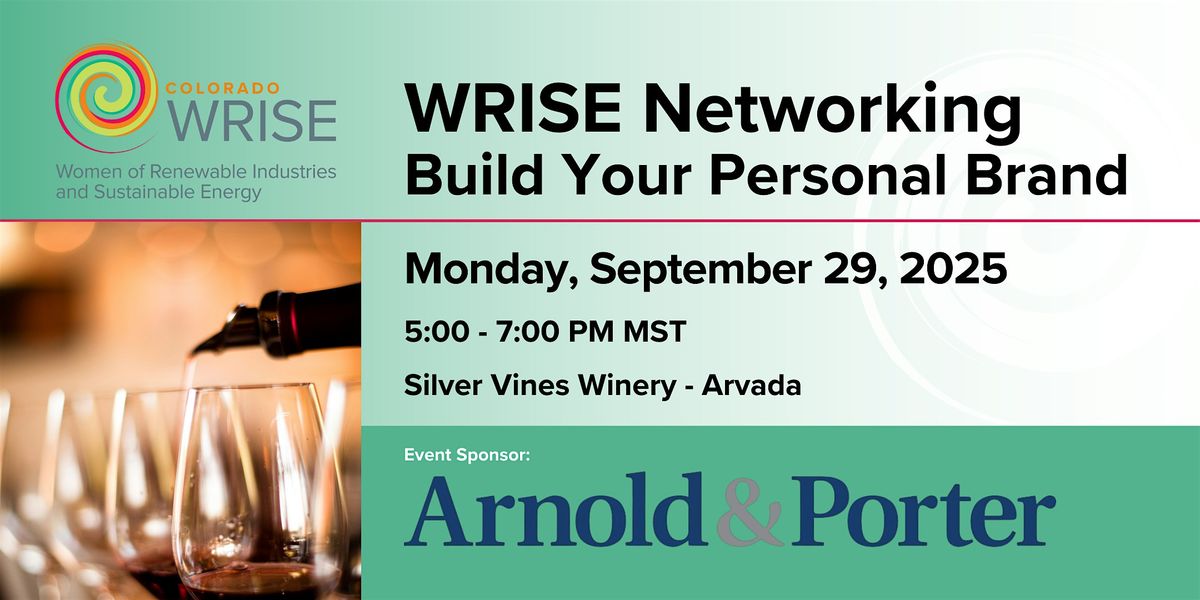 COLORADO
WRISE
Women of Renewable Industries and Sustainable Energy

WRISE Networking
Build Your Personal Brand

Monday, September 29, 2025

5:00 - 7:00 PM MST

Silver Vines Winery - Arvada

Event Sponsor:

Arnold & Porter